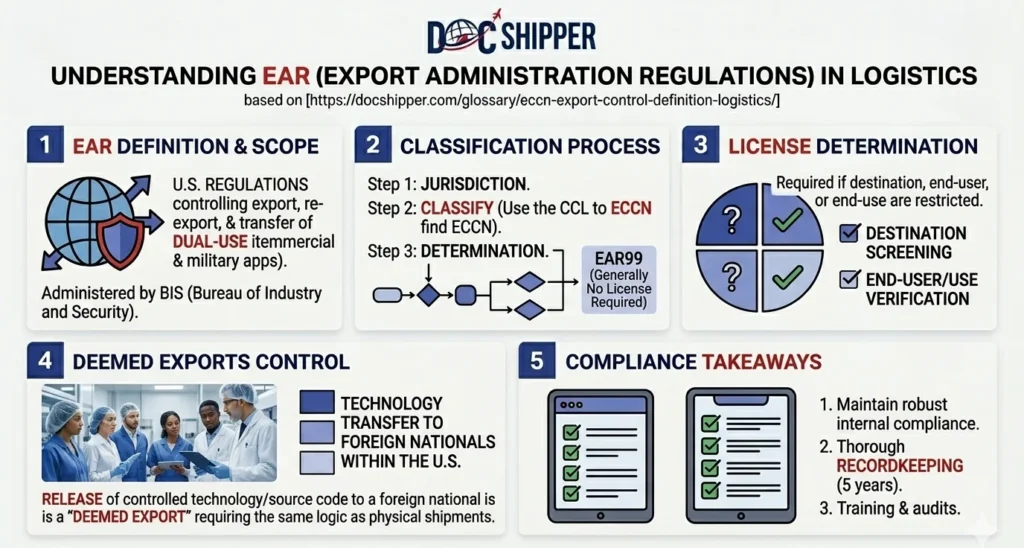 DOC SHIPPER

UNDERSTANDING EAR (EXPORT ADMINISTRATION REGULATIONS) IN LOGISTICS

based on [https://docshipper.com/glossary/eccn-export-control-definition-logistics/]

1 EAR DEFINITION & SCOPE

U.S. REGULATIONS controlling export, re-export, & transfer of DUAL-USE itemmercial & military apps).

Administered by BIS (Bureau of Industry and Security).

2 CLASSIFICATION PROCESS

Step 1: JURISDICTION.

Step 2: CLASSIFY (Use the CCL to ECCN find ECCN).

Step 3: DETERMINATION.

EAR99 (Generally No License Required)

3 LICENSE DETERMINATION

Required if destination, end-user, or end-use are restricted.

DESTINATION SCREENING

END-USER/USE VERIFICATION

4 DEEMED EXPORTS CONTROL

TECHNOLOGY TRANSFER TO FOREIGN NATIONALS WITHIN THE U.S.

RELEASE of controlled technology/source code to a foreign national is is a "DEEMED EXPORT" requiring the same logic as physical shipments.

5 COMPLIANCE TAKEAWAYS

1. Maintain robust internal compliance.

2. Thorough RECORDKEEPING (5 years).

3. Training & audits.